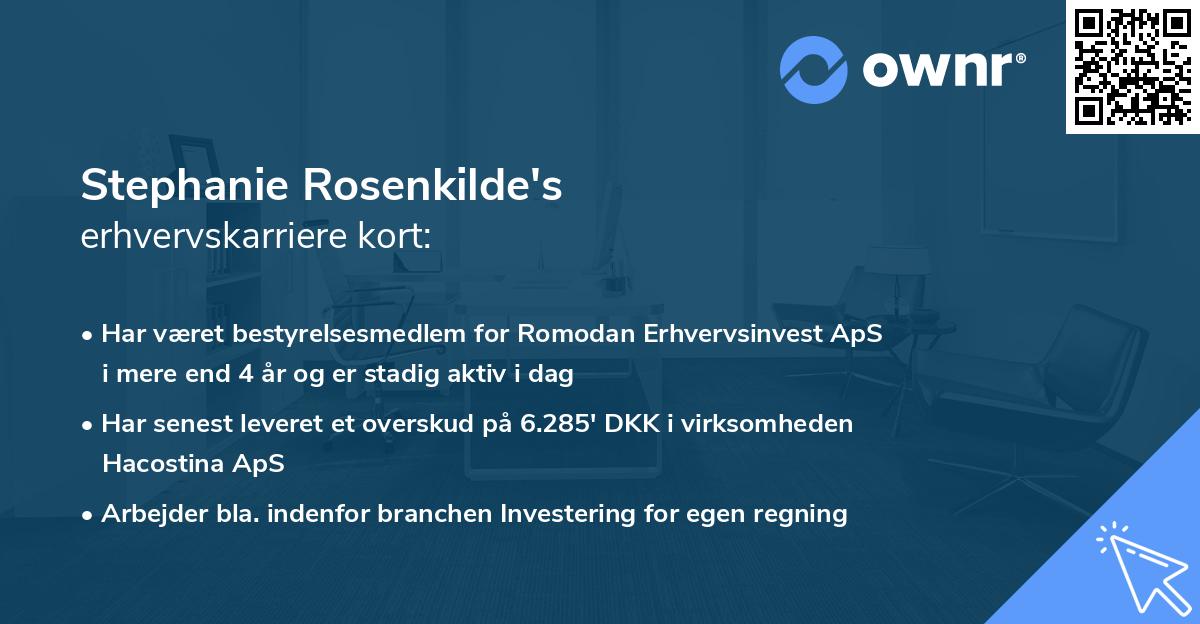 ownr®

Stephanie Rosenkilde's
erhvervskarriere kort:

• Har været bestyrelsesmedlem for Romodan Erhvervsinvest ApS i mere end 4 år og er stadig aktiv i dag

• Har senest leveret et overskud på 6.285' DKK i virksomheden Hacostina ApS

• Arbejder bla. indenfor branchen Investering for egen regning